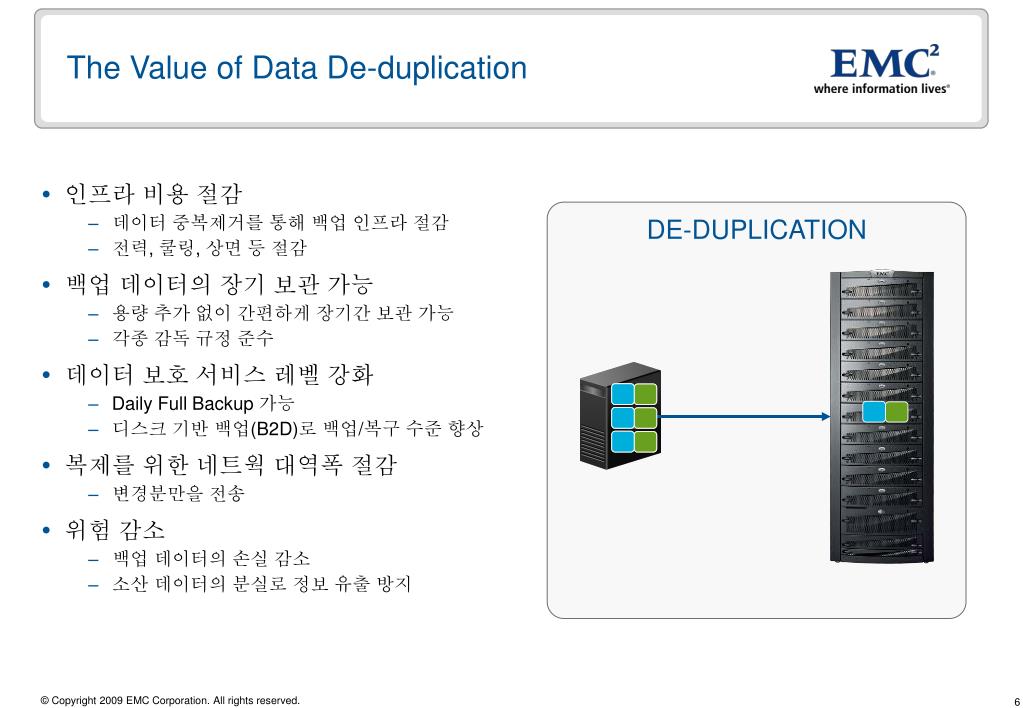 The Value of Data De-duplication

EMC$^2$
where information lives®

• 인프라 비용 절감
– 데이터 중복제거를 통해 백업 인프라 절감
– 전력, 쿨링, 상면 등 절감

• 백업 데이터의 장기 보관 가능
– 용량 추가 없이 간편하게 장기간 보관 가능
– 각종 감독 규정 준수

• 데이터 보호 서비스 레벨 강화
– Daily Full Backup 가능
– 디스크 기반 백업(B2D)로 백업/복구 수준 향상

• 복제를 위한 네트웍 대역폭 절감
– 변경분만을 전송

• 위험 감소
– 백업 데이터의 손실 감소
– 소산 데이터의 분실로 정보 유출 방지

DE-DUPLICATION

© Copyright 2009 EMC Corporation. All rights reserved.

6